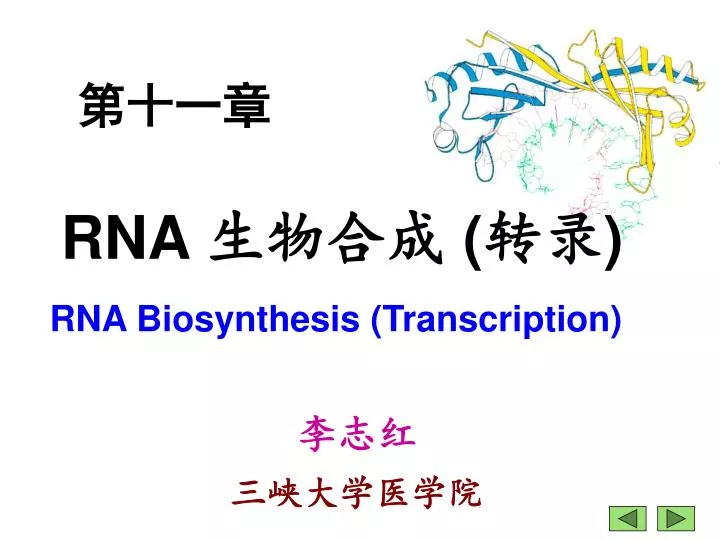 第十一章

RNA 生物合成 (转录)

RNA Biosynthesis (Transcription)

李志红

三峡大学医学院